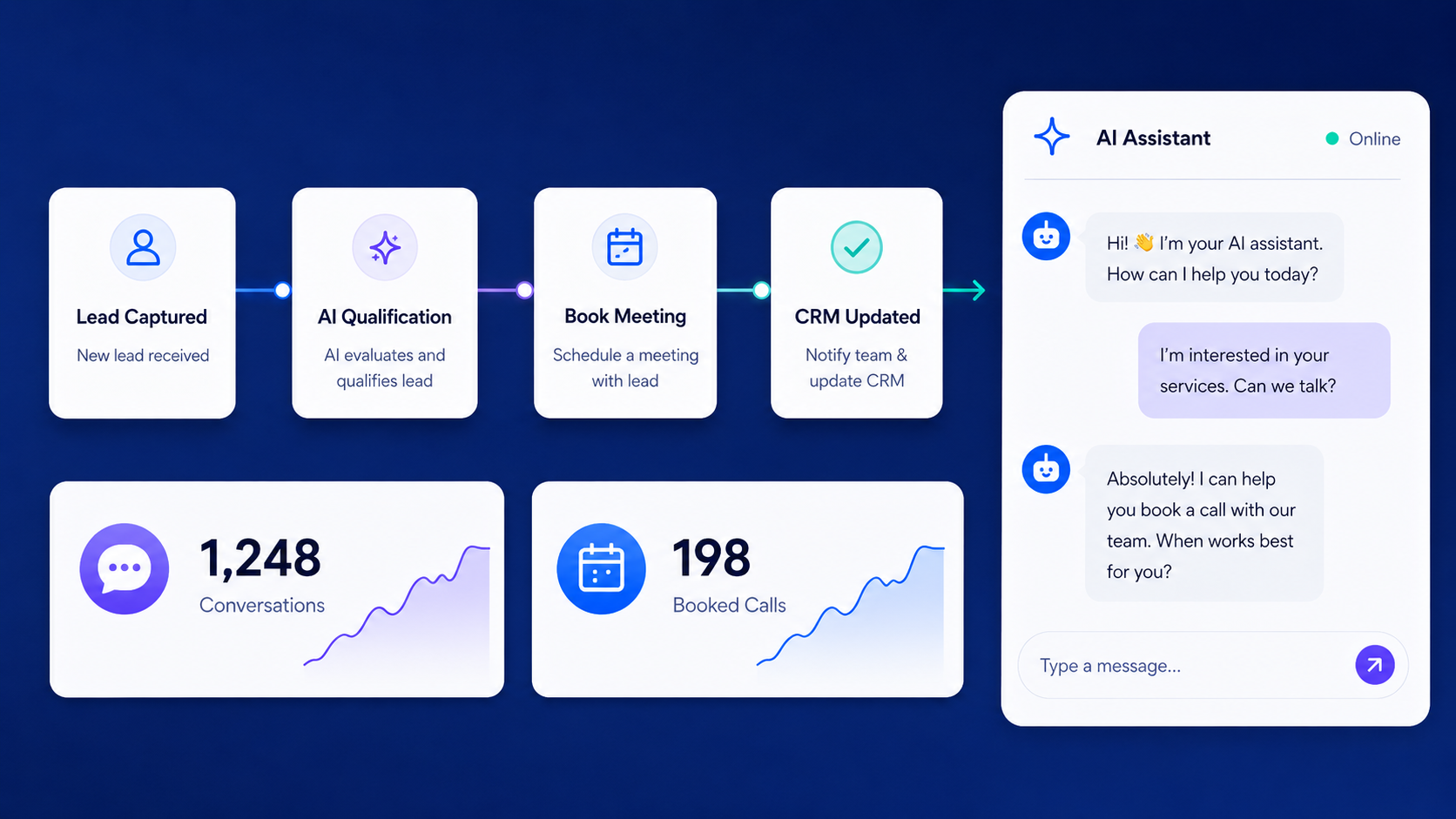 Lead Captured
New lead received

AI Qualification
AI evaluates and qualifies lead

Book Meeting
Schedule a meeting with lead

CRM Updated
Notify team & update CRM

1,248
Conversations

198
Booked Calls

AI Assistant
Online

Hi! 👋 I'm your AI assistant. How can I help you today?

I'm interested in your services. Can we talk?

Absolutely! I can help you book a call with our team. When works best for you?

Type a message...